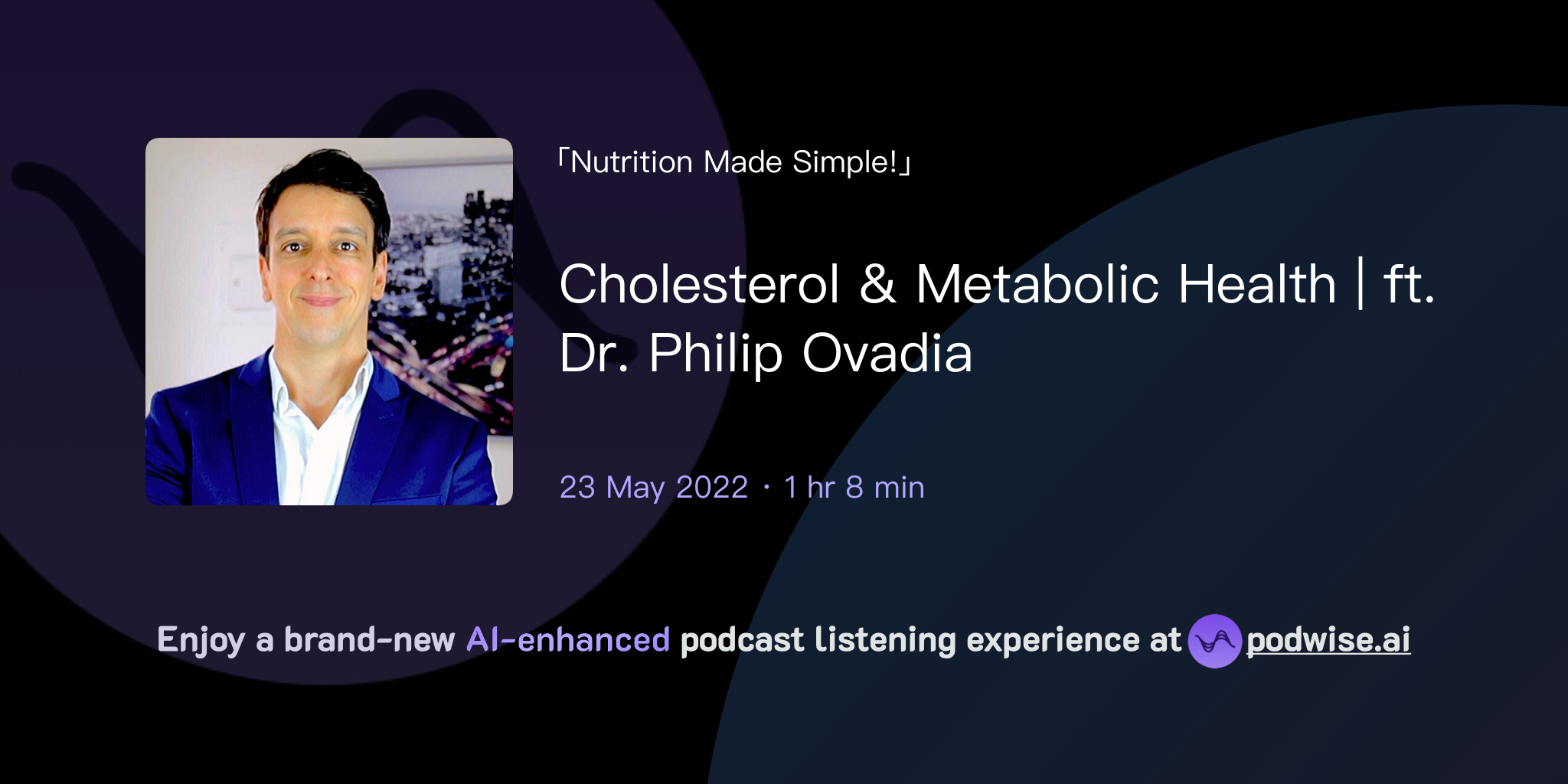 「Nutrition Made Simple!」

Cholesterol & Metabolic Health | ft. Dr. Philip Ovadia

23 May 2022 · 1 hr 8 min

Enjoy a brand-new AI-enhanced podcast listening experience at podwise.ai